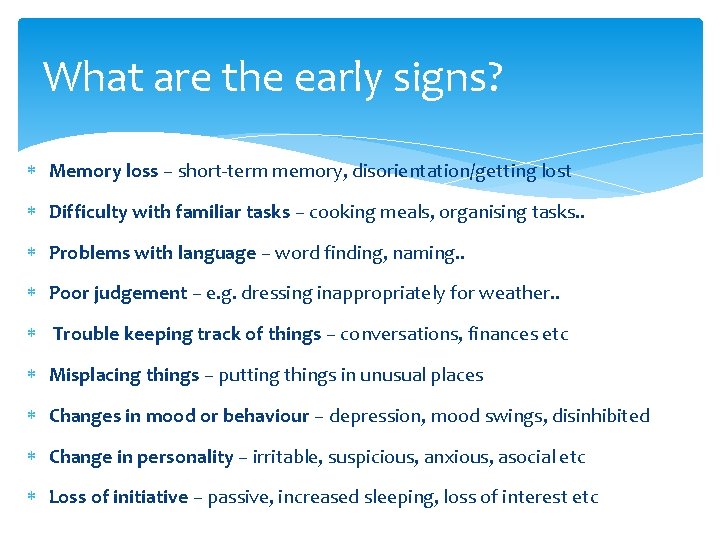 What are the early signs?

* Memory loss – short-term memory, disorientation/getting lost
* Difficulty with familiar tasks – cooking meals, organising tasks..
* Problems with language – word finding, naming..
* Poor judgement – e.g. dressing inappropriately for weather..
* Trouble keeping track of things – conversations, finances etc
* Misplacing things – putting things in unusual places
* Changes in mood or behaviour – depression, mood swings, disinhibited
* Change in personality – irritable, suspicious, anxious, asocial etc
* Loss of initiative – passive, increased sleeping, loss of interest etc